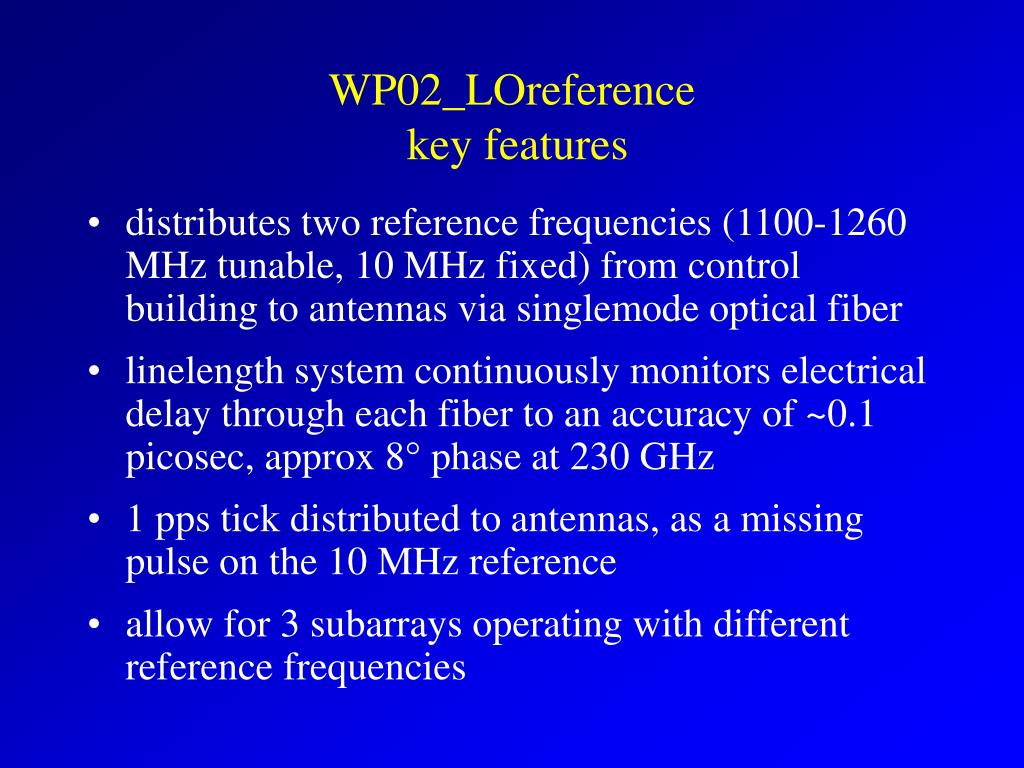 WP02_LOreference
key features

• distributes two reference frequencies (1100-1260 MHz tunable, 10 MHz fixed) from control building to antennas via singlemode optical fiber

• linelength system continuously monitors electrical delay through each fiber to an accuracy of ~0.1 picosec, approx 8° phase at 230 GHz

• 1 pps tick distributed to antennas, as a missing pulse on the 10 MHz reference

• allow for 3 subarrays operating with different reference frequencies